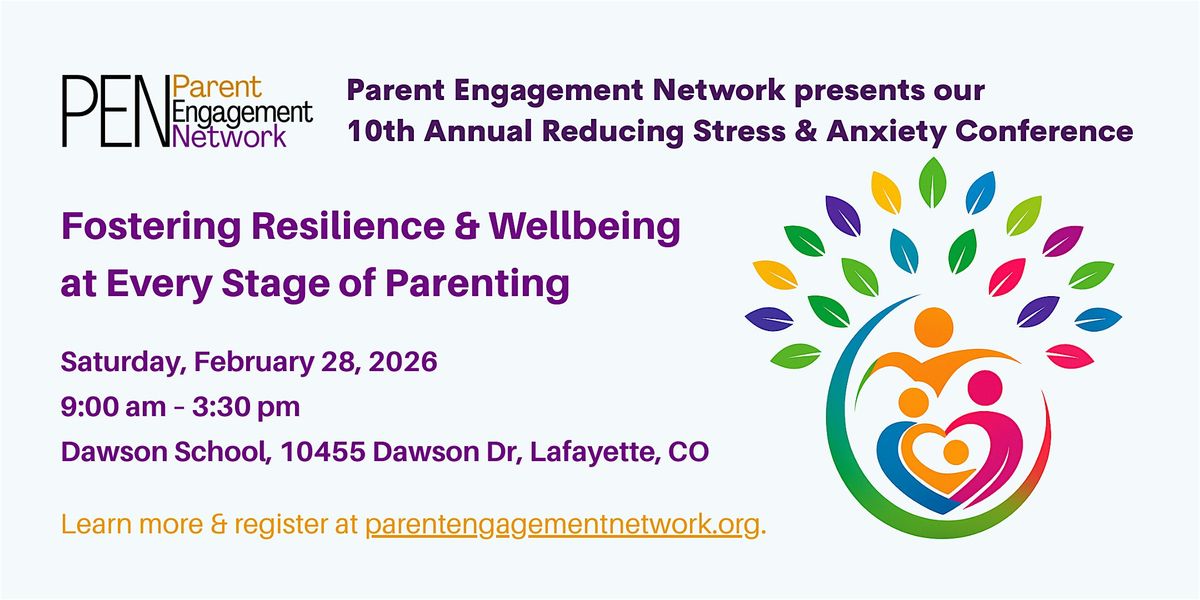 PEN Parent Engagement Network

Parent Engagement Network presents our 10th Annual Reducing Stress & Anxiety Conference

Fostering Resilience & Wellbeing at Every Stage of Parenting

Saturday, February 28, 2026
9:00 am - 3:30 pm
Dawson School, 10455 Dawson Dr, Lafayette, CO

Learn more & register at parentengagementnetwork.org.